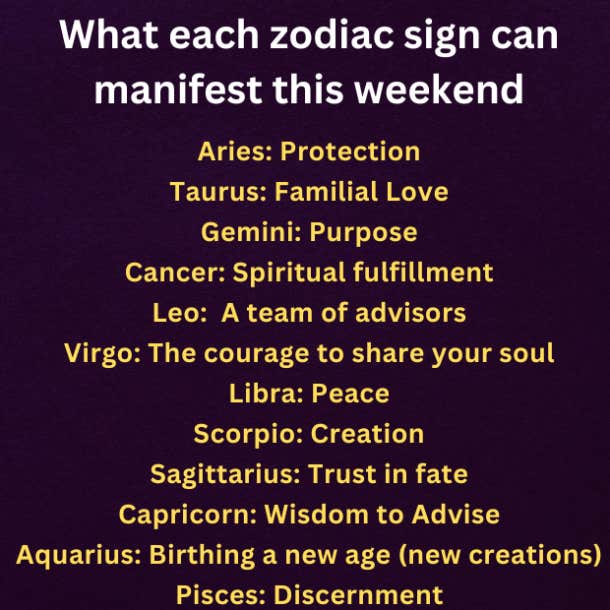 What each zodiac sign can manifest this weekend

Aries: Protection
Taurus: Familial Love
Gemini: Purpose
Cancer: Spiritual fulfillment
Leo:  A team of advisors
Virgo: The courage to share your soul
Libra: Peace
Scorpio: Creation
Sagittarius: Trust in fate
Capricorn: Wisdom to Advise
Aquarius: Birthing a new age (new creations)
Pisces: Discernment